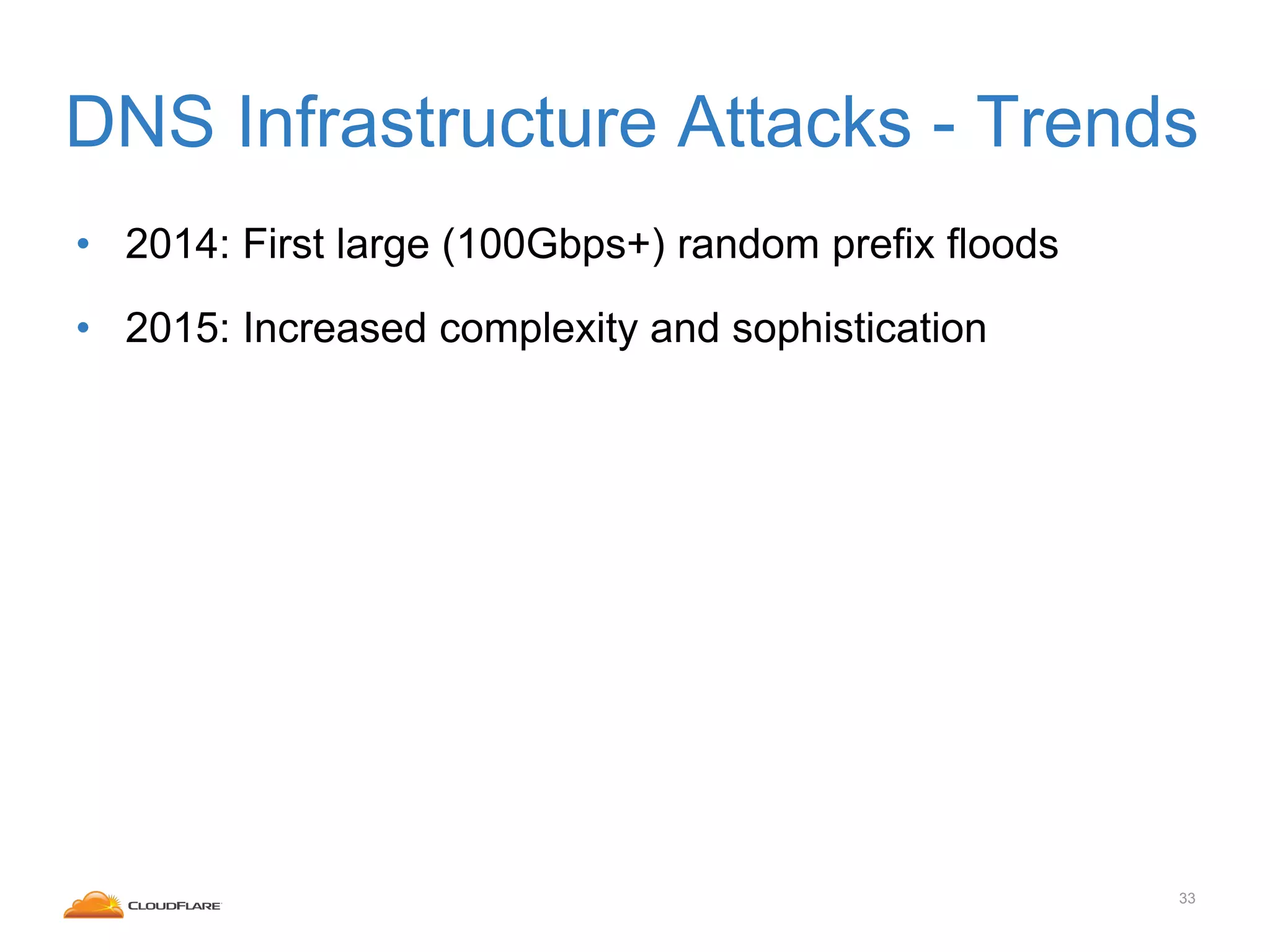 DNS Infrastructure Attacks - Trends

• 2014: First large (100Gbps+) random prefix floods

• 2015: Increased complexity and sophistication

CLOUDFLARE

33